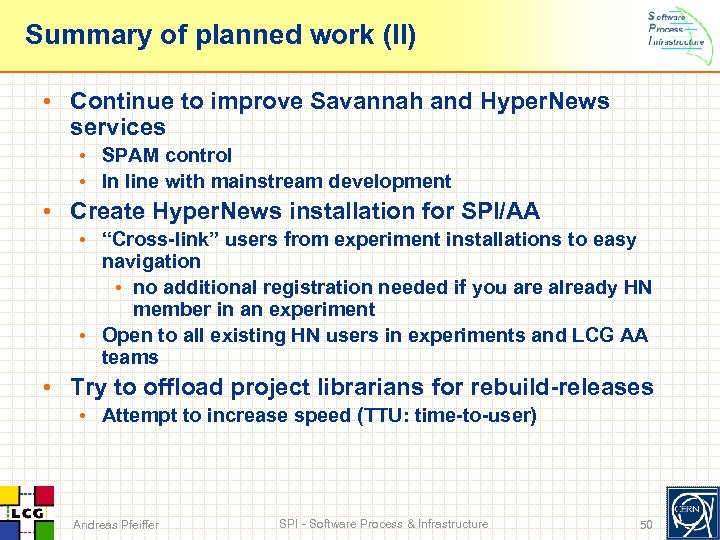 Summary of planned work (II)

Software
Process
Infrastructure

• Continue to improve Savannah and HyperNews services
  • SPAM control
  • In line with mainstream development
• Create HyperNews installation for SPI/AA
  • "Cross-link" users from experiment installations to easy navigation
    • no additional registration needed if you are already HN member in an experiment
  • Open to all existing HN users in experiments and LCG AA teams
• Try to offload project librarians for rebuild-releases
  • Attempt to increase speed (TTU: time-to-user)

LCG

Andreas Pfeiffer

SPI - Software Process & Infrastructure

50

CERN